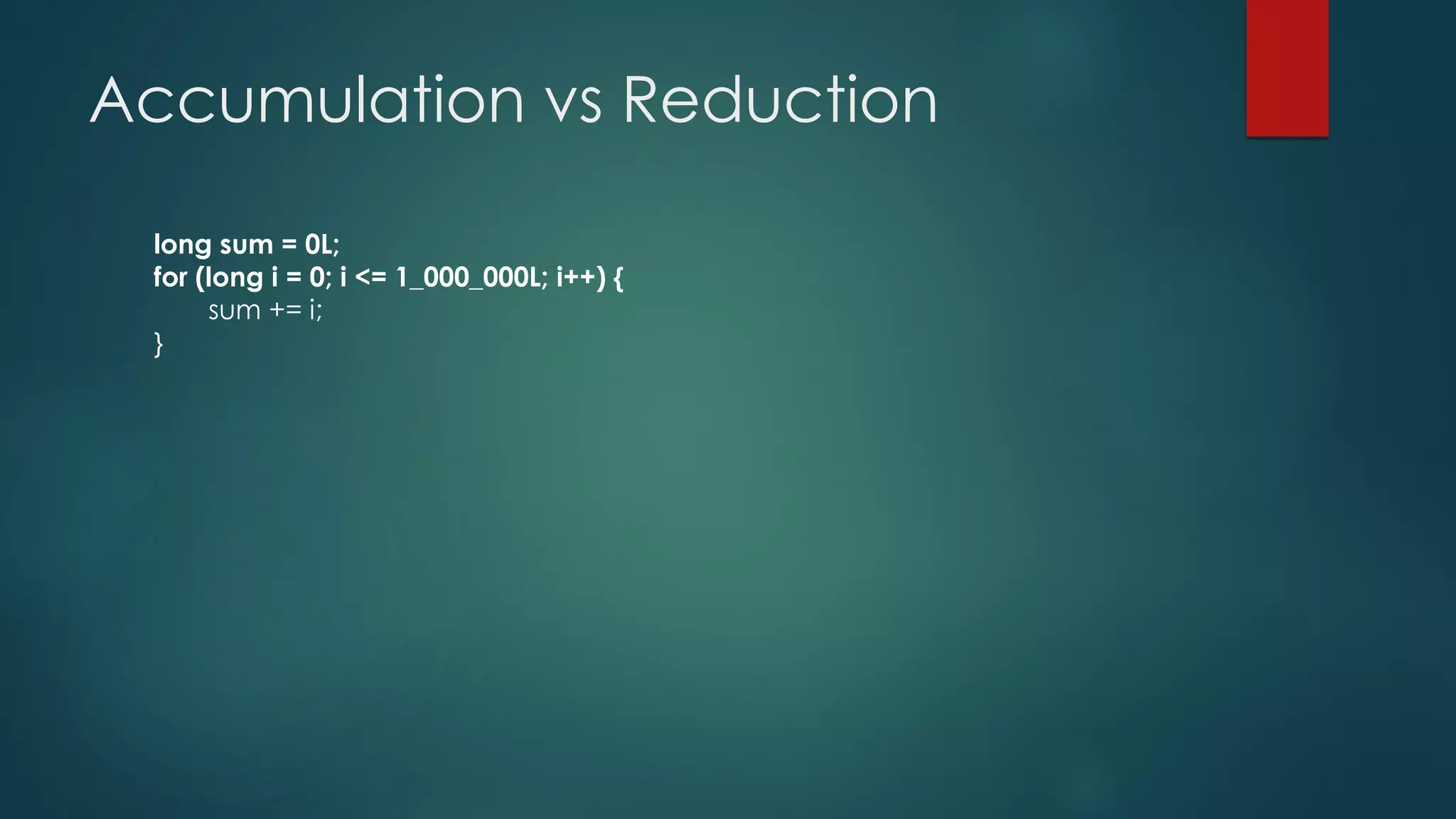 Accumulation vs Reduction

long sum = 0L;
for (long i = 0; i <= 1_000_000L; i++) {
sum += i;
}